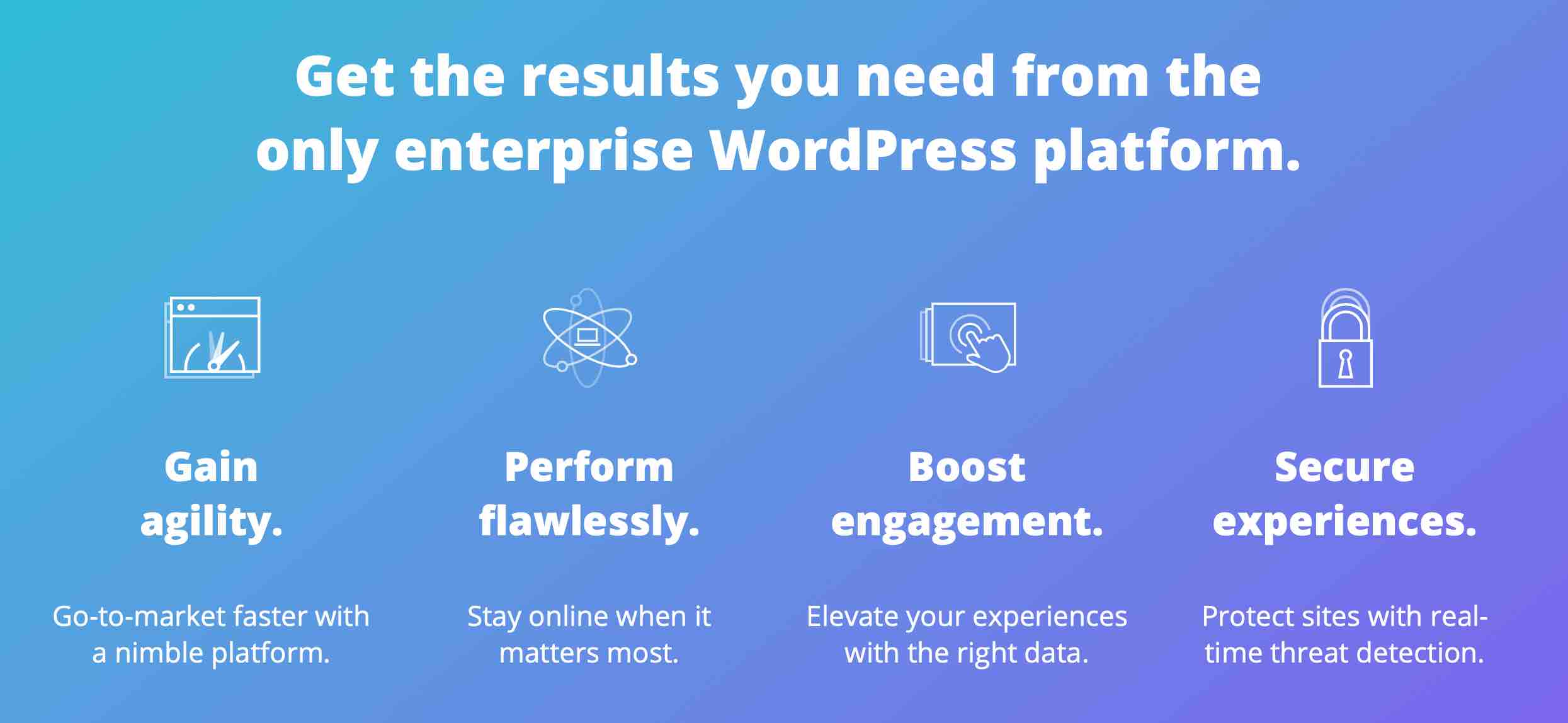 Get the results you need from the only enterprise WordPress platform.

Gain agility.

Go-to-market faster with a nimble platform.

Perform flawlessly.

Stay online when it matters most.

Boost engagement.

Elevate your experiences with the right data.

Secure experiences.

Protect sites with real-time threat detection.